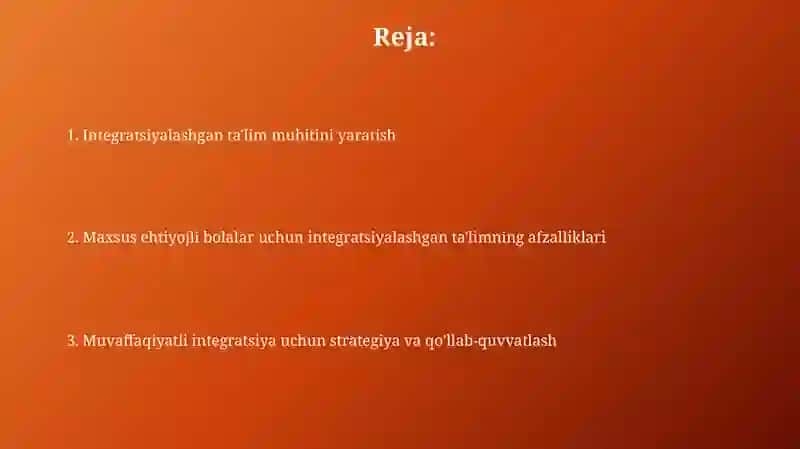 Reja:

1. Integratsiyalashgan ta'lim muhitini yaratish

2. Maxsus ehtiyojli bolalar uchun integratsiyalashgan ta'limning afzalliklari

3. Muvaffaqiyatli integratsiya uchun strategiya va qo'llab-quvvatlash